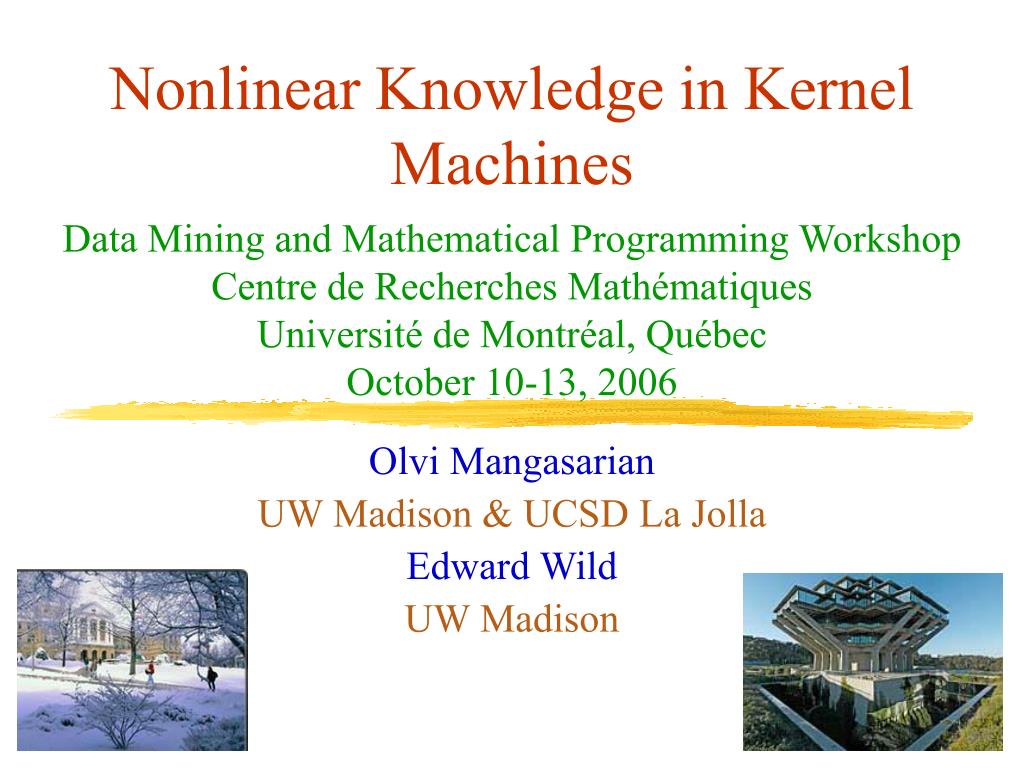 Nonlinear Knowledge in Kernel Machines

Data Mining and Mathematical Programming Workshop
Centre de Recherches Mathématiques
Université de Montréal, Québec
October 10-13, 2006

Olvi Mangasarian
UW Madison & UCSD La Jolla
Edward Wild
UW Madison